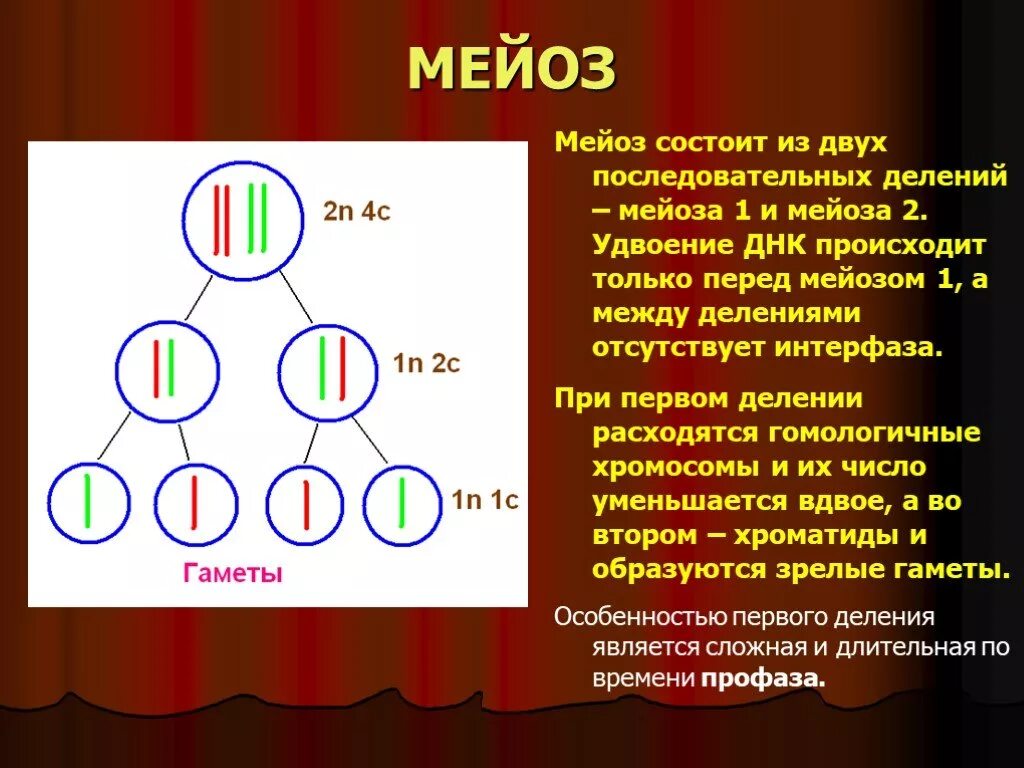 МЕЙОЗ

2n 4c

1n 2c

1n 1c

Гаметы

Мейоз состоит из двух последовательных делений – мейоза 1 и мейоза 2. Удвоение ДНК происходит только перед мейозом 1, а между делениями отсутствует интерфаза.

При первом делении расходятся гомологичные хромосомы и их число уменьшается вдвое, а во втором – хроматиды и образуются зрелые гаметы.

Особенностью первого деления является сложная и длительная по времени профаза.